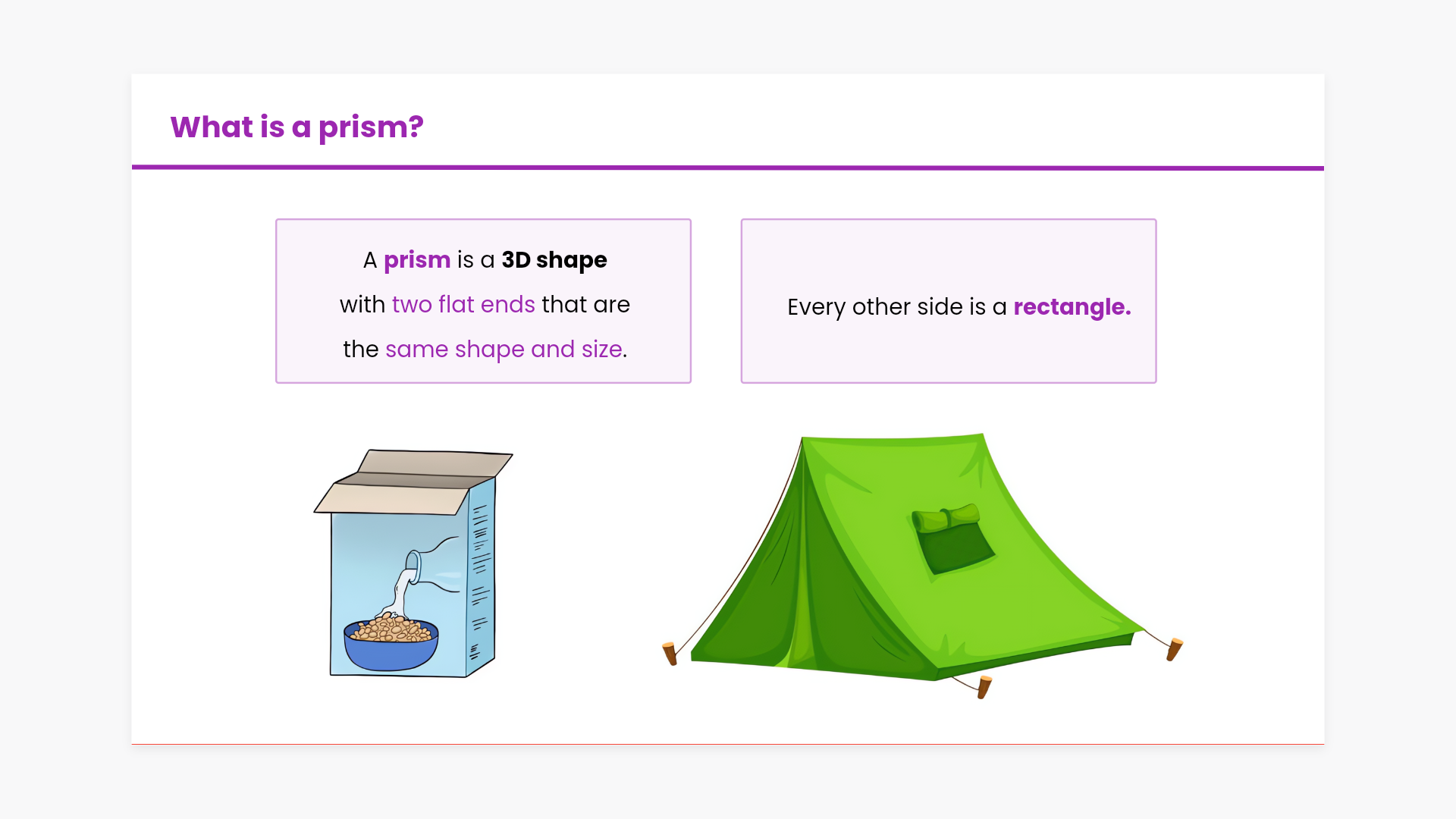 What is a prism?

A prism is a 3D shape with two flat ends that are the same shape and size.

Every other side is a rectangle.